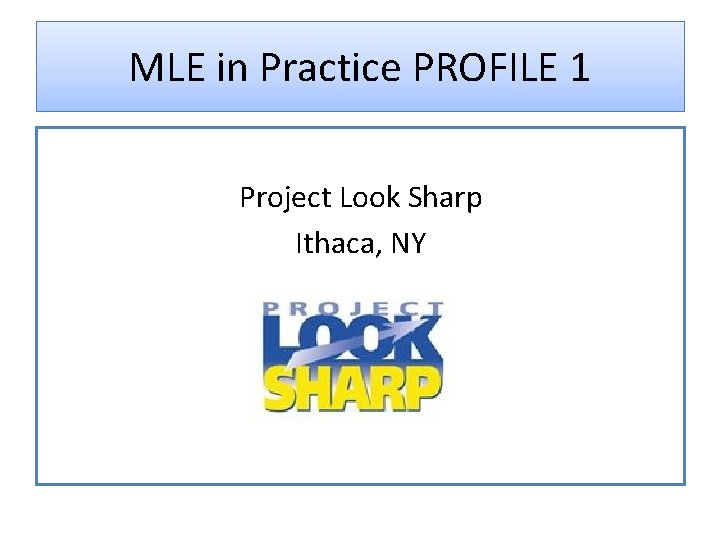 MLE in Practice PROFILE 1

Project Look Sharp
Ithaca, NY

PROJECT
LOOK
SHARP